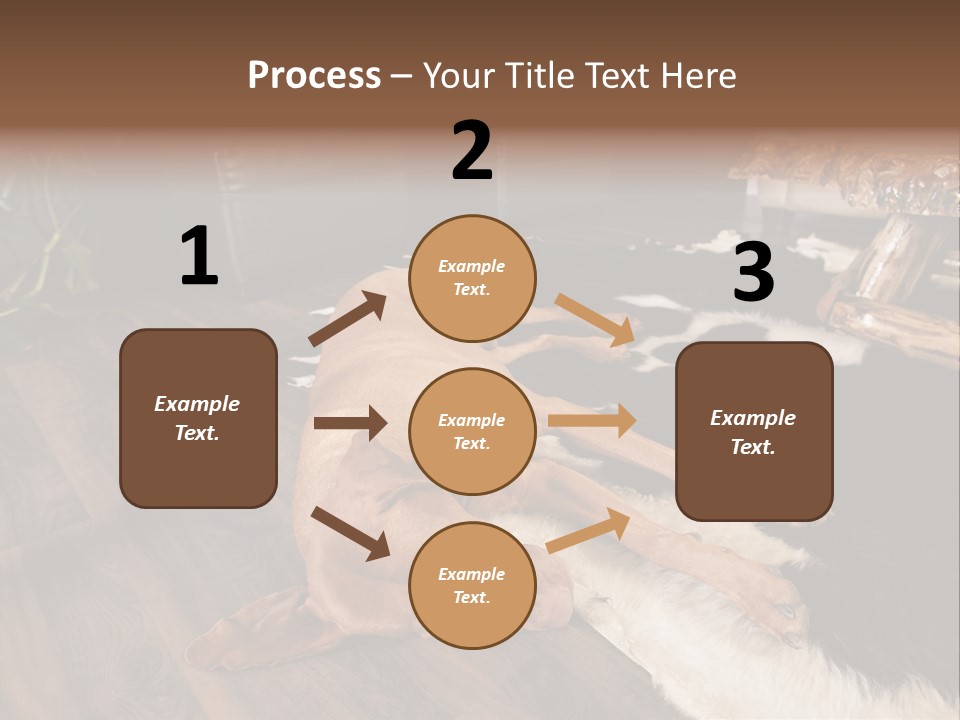 Process – Your Title Text Here

1

Example Text.

2

Example Text.

Example Text.

Example Text.

3

Example Text.